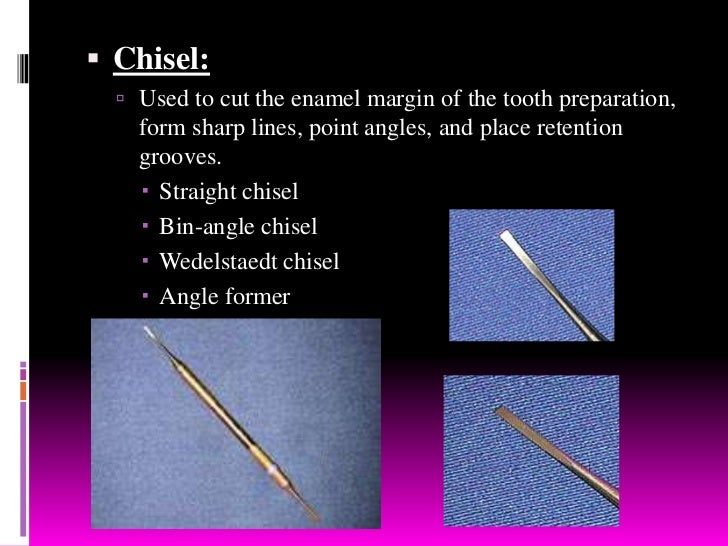 Chisel:

Used to cut the enamel margin of the tooth preparation, form sharp lines, point angles, and place retention grooves.

Straight chisel

Bin-angle chisel

Wedelstaedt chisel

Angle former